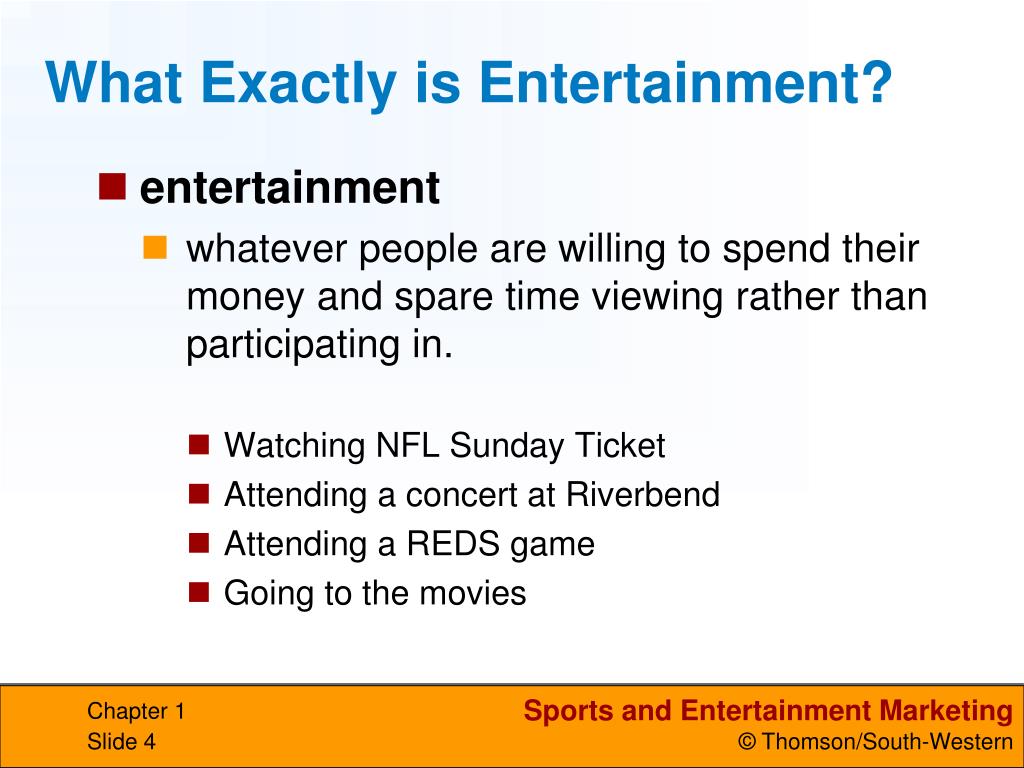 What Exactly is Entertainment?

entertainment

whatever people are willing to spend their money and spare time viewing rather than participating in.

Watching NFL Sunday Ticket

Attending a concert at Riverbend

Attending a REDS game

Going to the movies

Chapter 1
Slide 4

Sports and Entertainment Marketing
© Thomson/South-Western